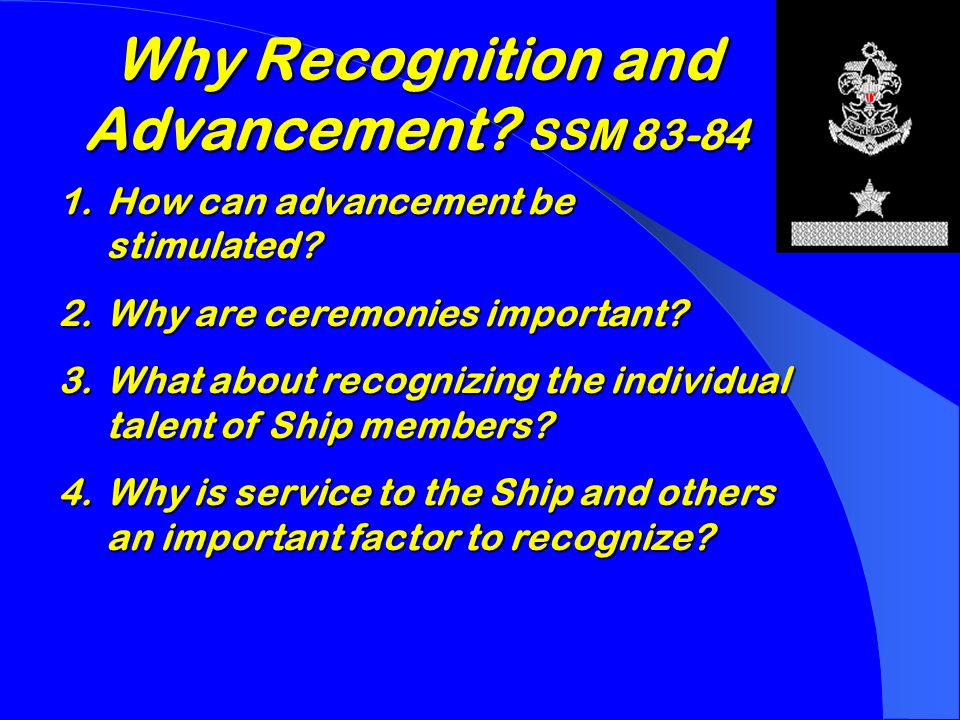 Why Recognition and Advancement? SSM 83-84

1. How can advancement be stimulated?

2. Why are ceremonies important?

3. What about recognizing the individual talent of Ship members?

4. Why is service to the Ship and others an important factor to recognize?